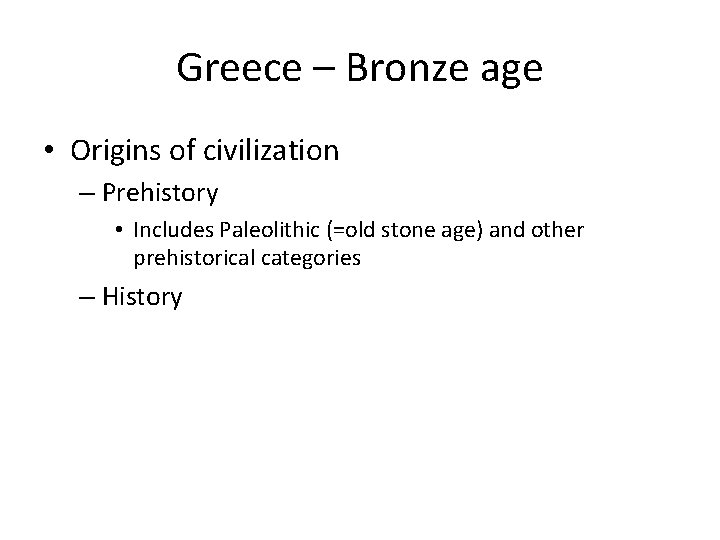 Greece – Bronze age

• Origins of civilization
– Prehistory
• Includes Paleolithic (=old stone age) and other prehistorical categories
– History